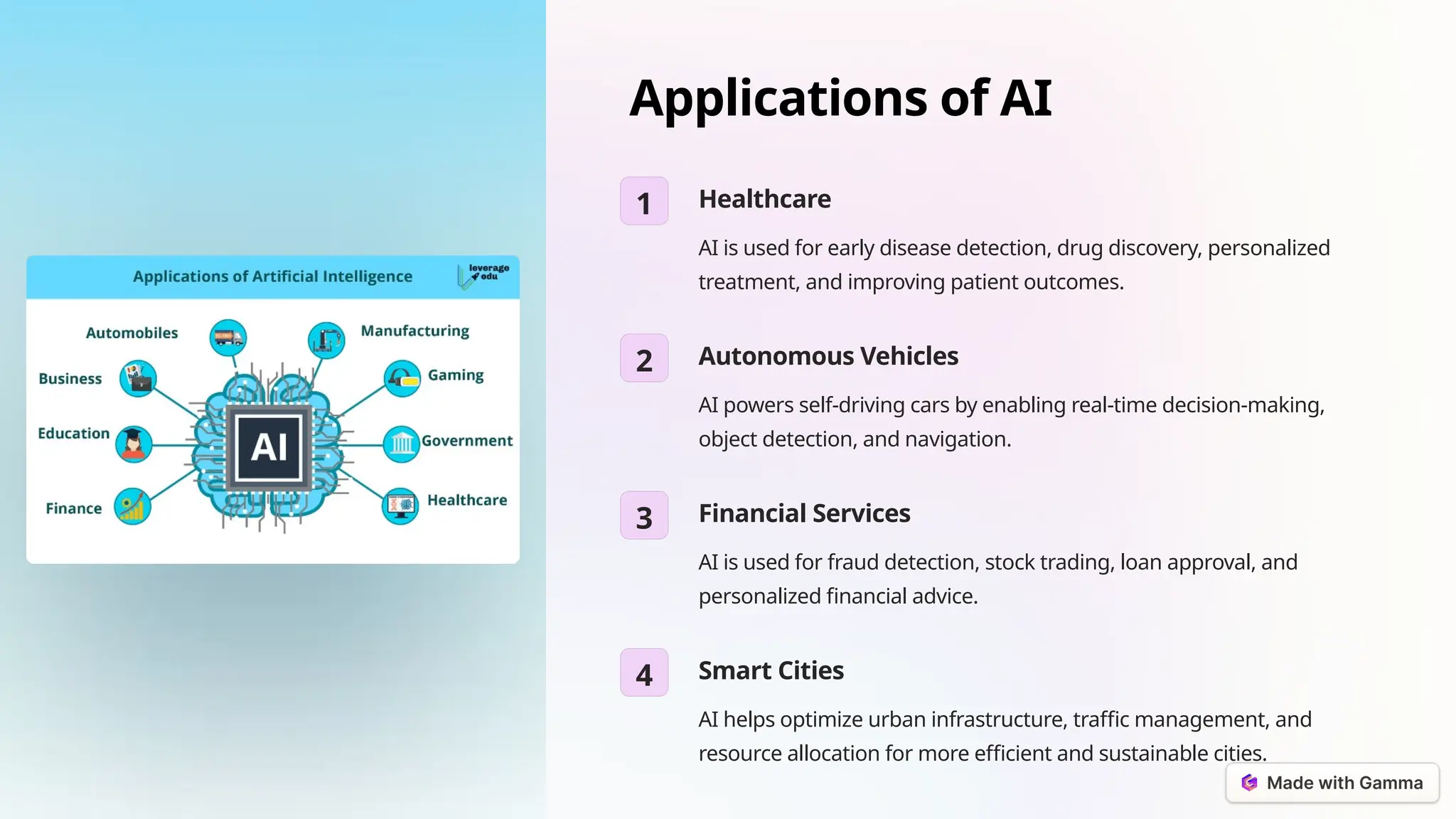 Applications of Artificial Intelligence

leverage edu

Automobiles

Manufacturing

Business

Gaming

Education

AI

Government

Finance

Healthcare

Applications of AI

1

Healthcare

AI is used for early disease detection, drug discovery, personalized treatment, and improving patient outcomes.

2

Autonomous Vehicles

AI powers self-driving cars by enabling real-time decision-making, object detection, and navigation.

3

Financial Services

AI is used for fraud detection, stock trading, loan approval, and personalized financial advice.

4

Smart Cities

AI helps optimize urban infrastructure, traffic management, and resource allocation for more efficient and sustainable cities.

Made with Gamma